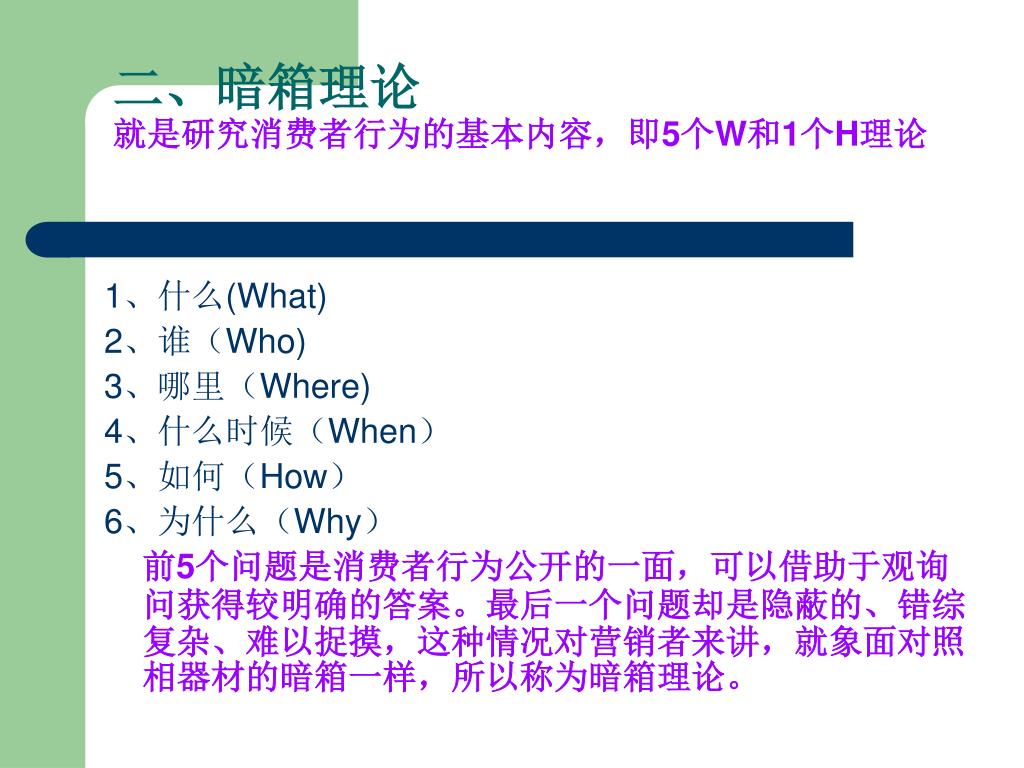 二、暗箱理论
就是研究消费者行为的基本内容，即5个W和1个H理论

1、什么(What)
2、谁（Who)
3、哪里（Where)
4、什么时候（When）
5、如何（How）
6、为什么（Why）

前5个问题是消费者行为公开的一面，可以借助于观询问获得较明确的答案。最后一个问题却是隐蔽的、错综复杂、难以捉摸，这种情况对营销者来讲，就象面对照相器材的暗箱一样，所以称为暗箱理论。